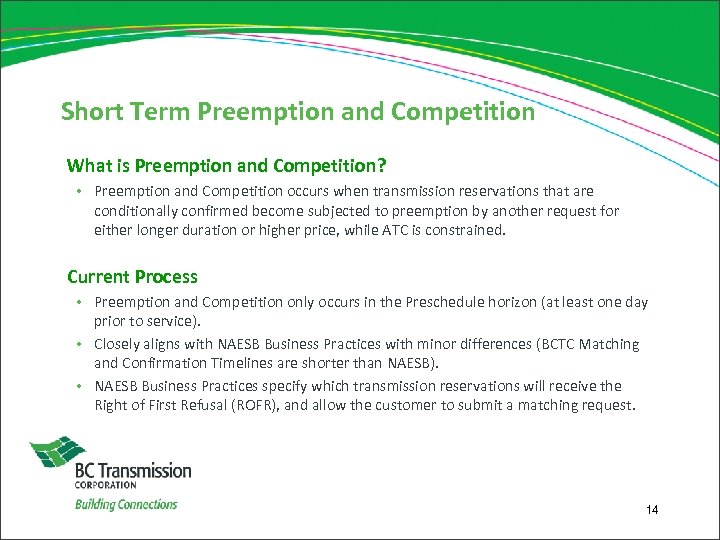 Short Term Preemption and Competition

What is Preemption and Competition?

• Preemption and Competition occurs when transmission reservations that are conditionally confirmed become subjected to preemption by another request for either longer duration or higher price, while ATC is constrained.

Current Process

• Preemption and Competition only occurs in the Preschedule horizon (at least one day prior to service).
• Closely aligns with NAESB Business Practices with minor differences (BCTC Matching and Confirmation Timelines are shorter than NAESB).
• NAESB Business Practices specify which transmission reservations will receive the Right of First Refusal (ROFR), and allow the customer to submit a matching request.

BC Transmission
CORPORATION
Building Connections

14